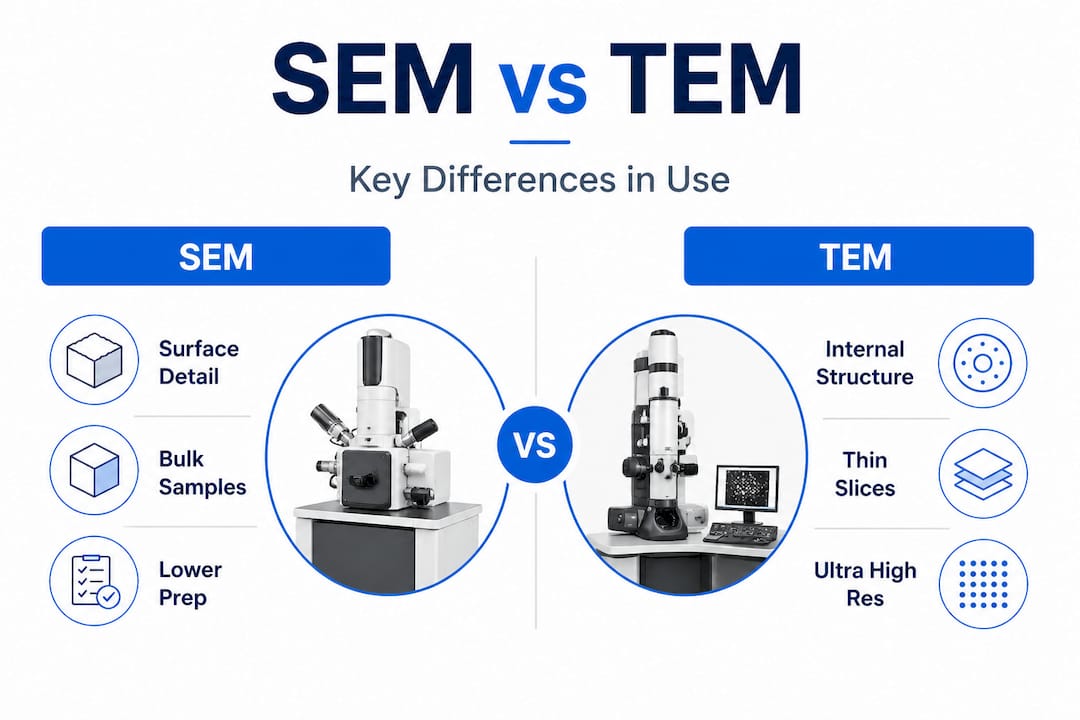 SEM vs TEM

Key Differences in Use

SEM

Surface Detail

Bulk Samples

Lower Prep

VS

TEM

Internal Structure

Thin Slices

Ultra High Res